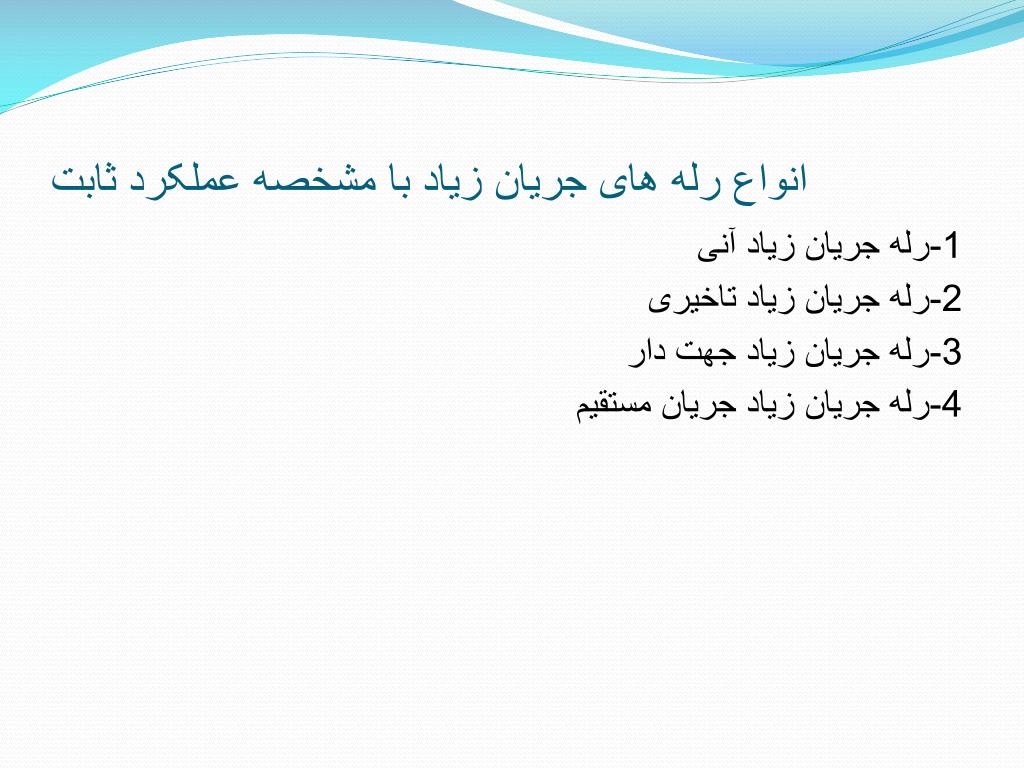 انواع رله های جریان زیاد با مشخصه عملکرد ثابت

1-رله جریان زیاد آنی
2-رله جریان زیاد تاخیری
3-رله جریان زیاد جهت دار
4-رله جریان زیاد جریان مستقیم